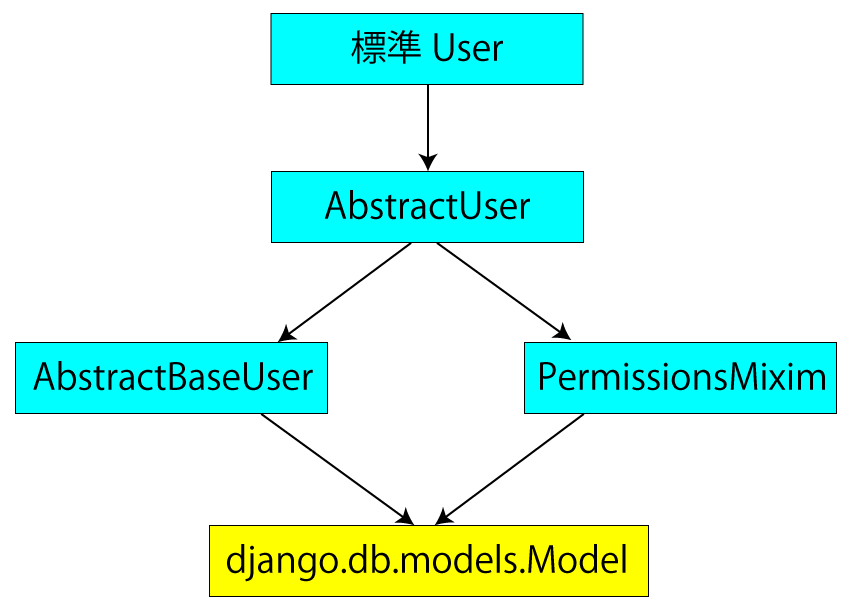 標準 User

AbstractUser

AbstractBaseUser

PermissionsMixim

django.db.models.Model